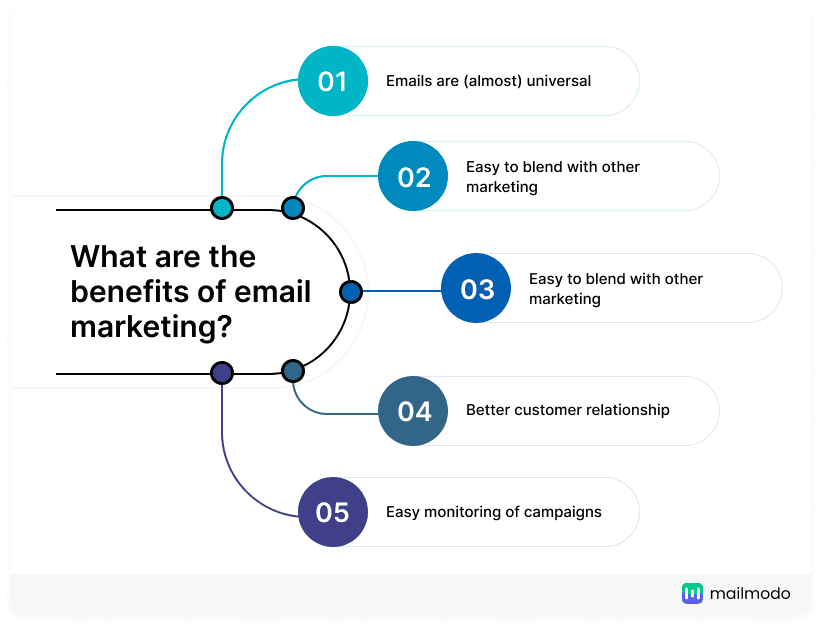 What are the benefits of email marketing?

01 Emails are (almost) universal

02 Easy to blend with other marketing

03 Easy to blend with other marketing

04 Better customer relationship

05 Easy monitoring of campaigns

mailmodo